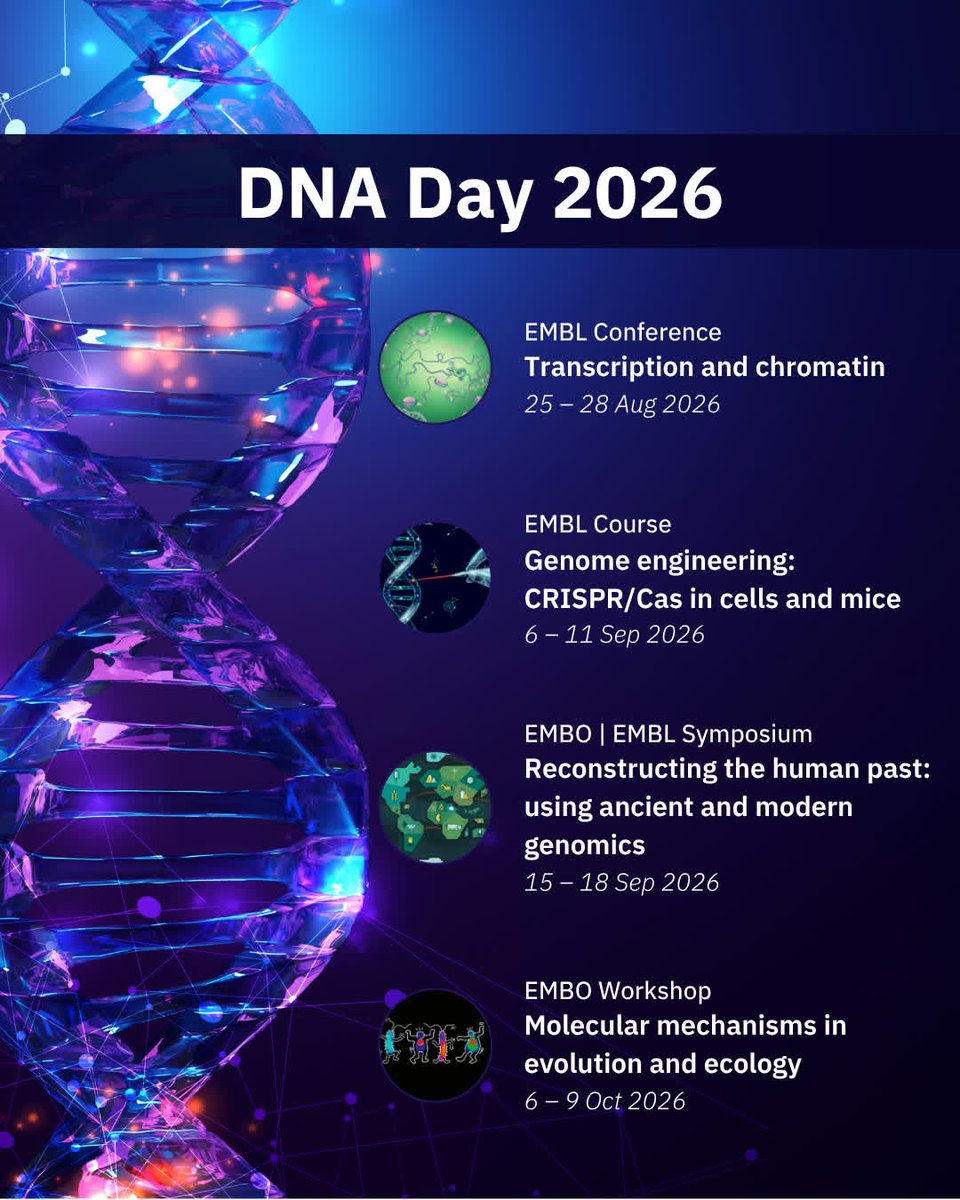 DNA Day 2026

EMBL Conference
Transcription and chromatin
25 – 28 Aug 2026

EMBL Course
Genome engineering: CRISPR/Cas in cells and mice
6 – 11 Sep 2026

EMBO | EMBL Symposium
Reconstructing the human past: using ancient and modern genomics
15 – 18 Sep 2026

EMBO Workshop
Molecular mechanisms in evolution and ecology
6 – 9 Oct 2026